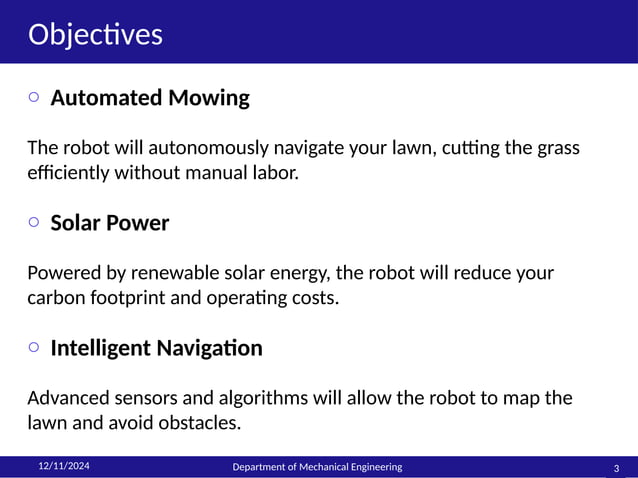 Objectives

○ Automated Mowing

The robot will autonomously navigate your lawn, cutting the grass efficiently without manual labor.

○ Solar Power

Powered by renewable solar energy, the robot will reduce your carbon footprint and operating costs.

○ Intelligent Navigation

Advanced sensors and algorithms will allow the robot to map the lawn and avoid obstacles.

12/11/2024 Department of Mechanical Engineering 3